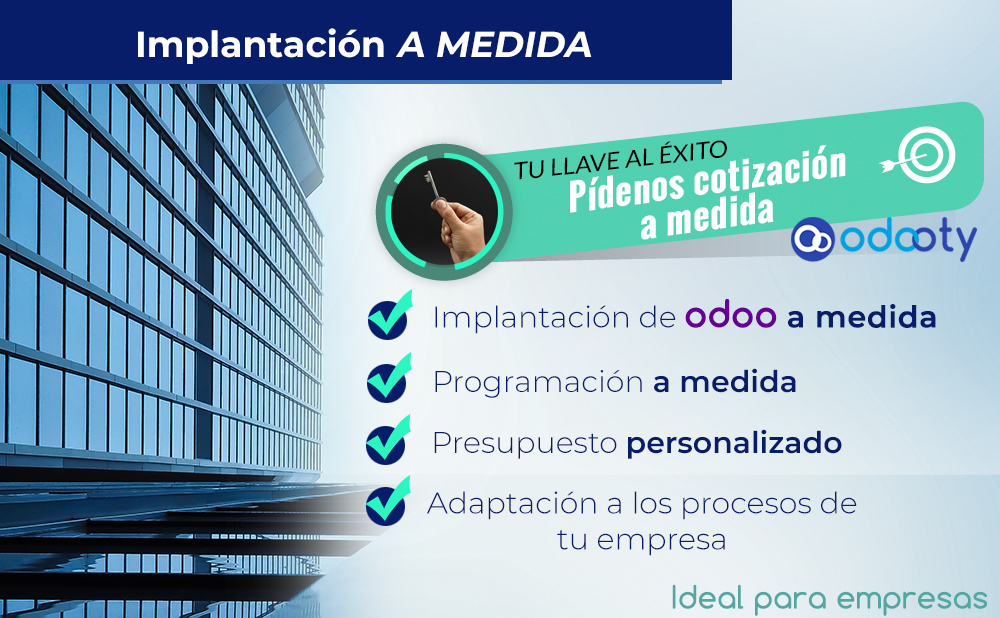 Implantación A MEDIDA

TU LLAVE AL ÉXITO
Pídenos cotización a medida

odooty

Implantación de odoo a medida

Programación a medida

Presupuesto personalizado

Adaptación a los procesos de tu empresa

Ideal para empresas